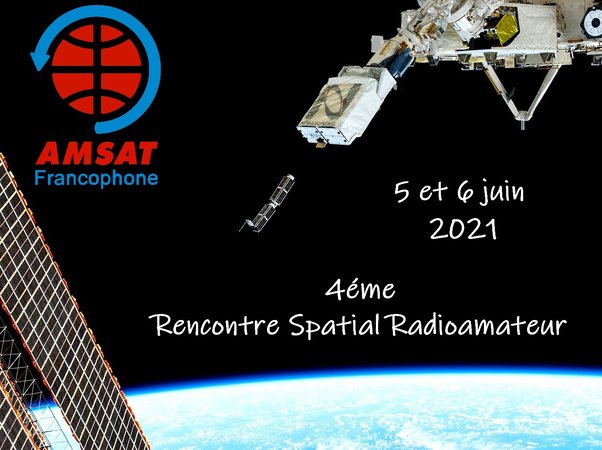 AMSAT
Francophone

5 et 6 juin
2021

4éme
Rencontre Spatial Radioamateur